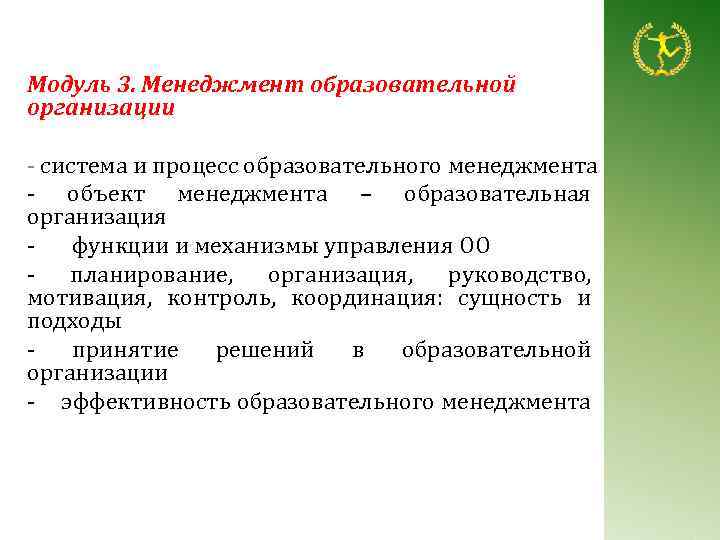 Модуль 3. Менеджмент образовательной организации

- система и процесс образовательного менеджмента

- объект менеджмента – образовательная организация

- функции и механизмы управления ОО

- планирование, организация, руководство, мотивация, контроль, координация: сущность и подходы

- принятие решений в образовательной организации

- эффективность образовательного менеджмента